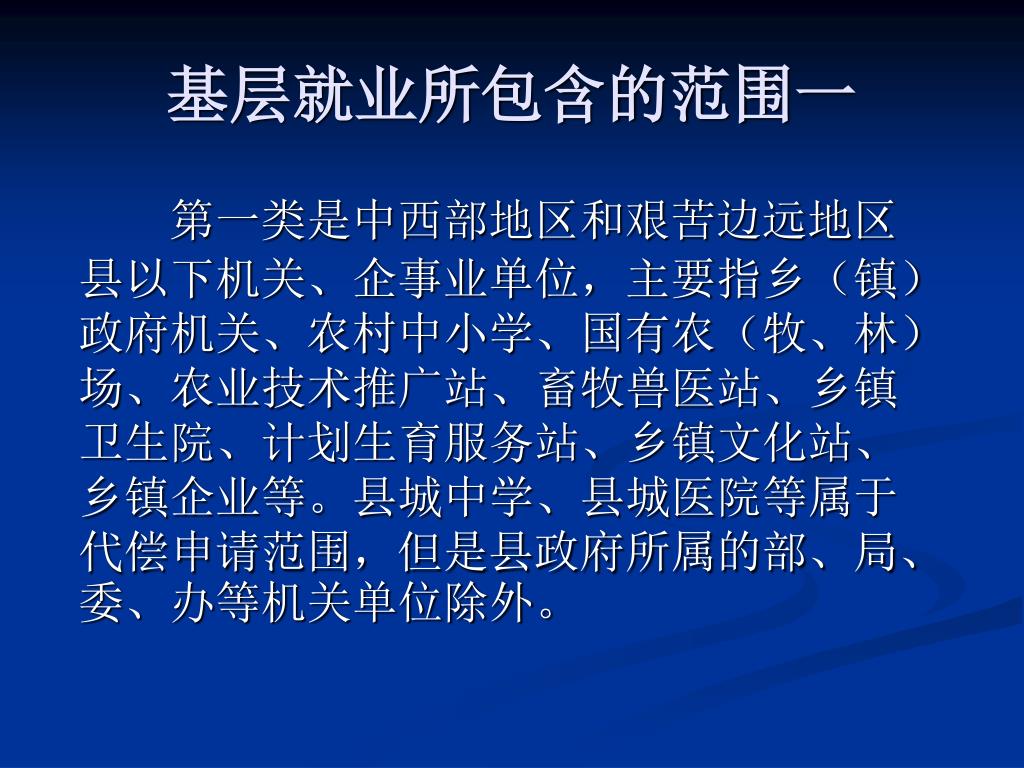 基层就业所包含的范围一

第一类是中西部地区和艰苦边远地区县以下机关、企事业单位，主要指乡（镇）政府机关、农村中小学、国有农（牧、林）场、农业技术推广站、畜牧兽医站、乡镇卫生院、计划生育服务站、乡镇文化站、乡镇企业等。县城中学、县城医院等属于代偿申请范围，但是县政府所属的部、局、委、办等机关单位除外。